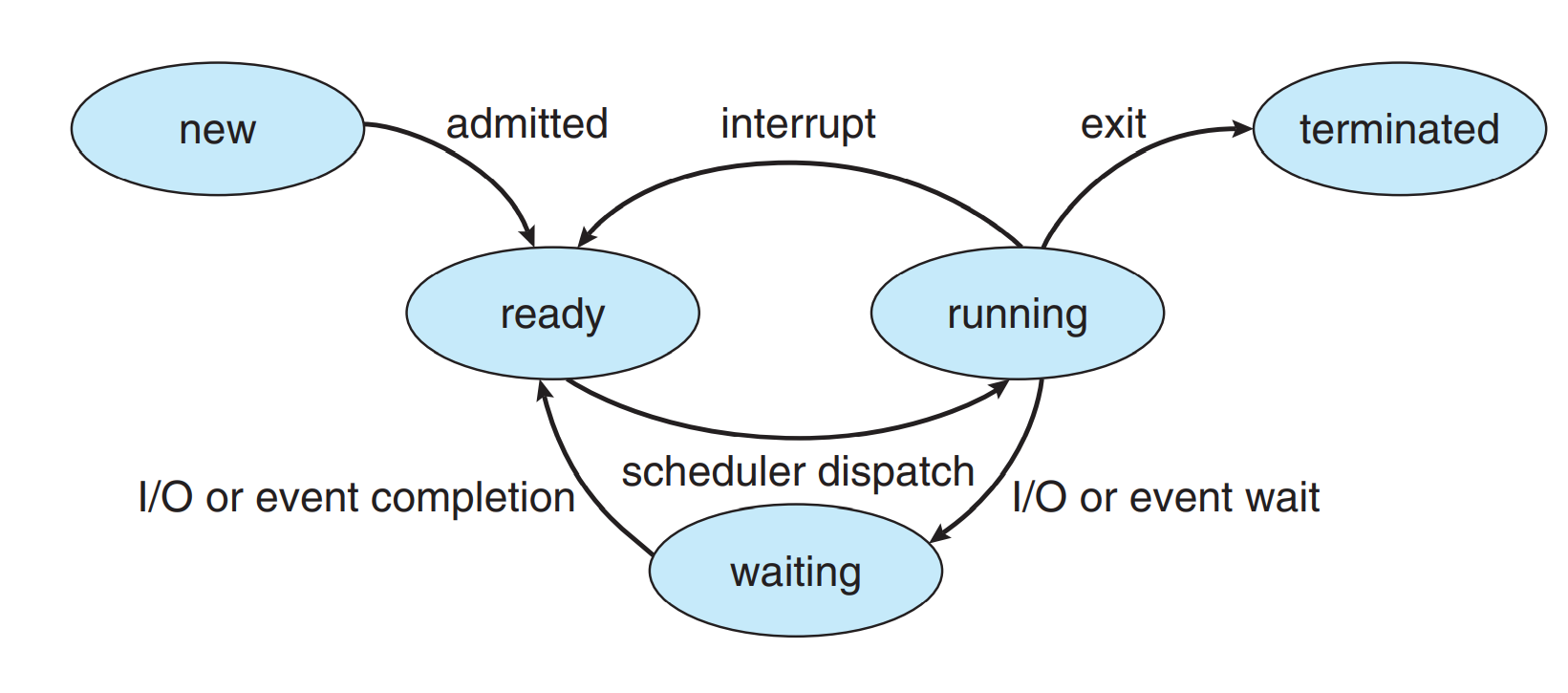 new
admitted
interrupt
exit
terminated
ready
running
scheduler dispatch
I/O or event completion
I/O or event wait
waiting